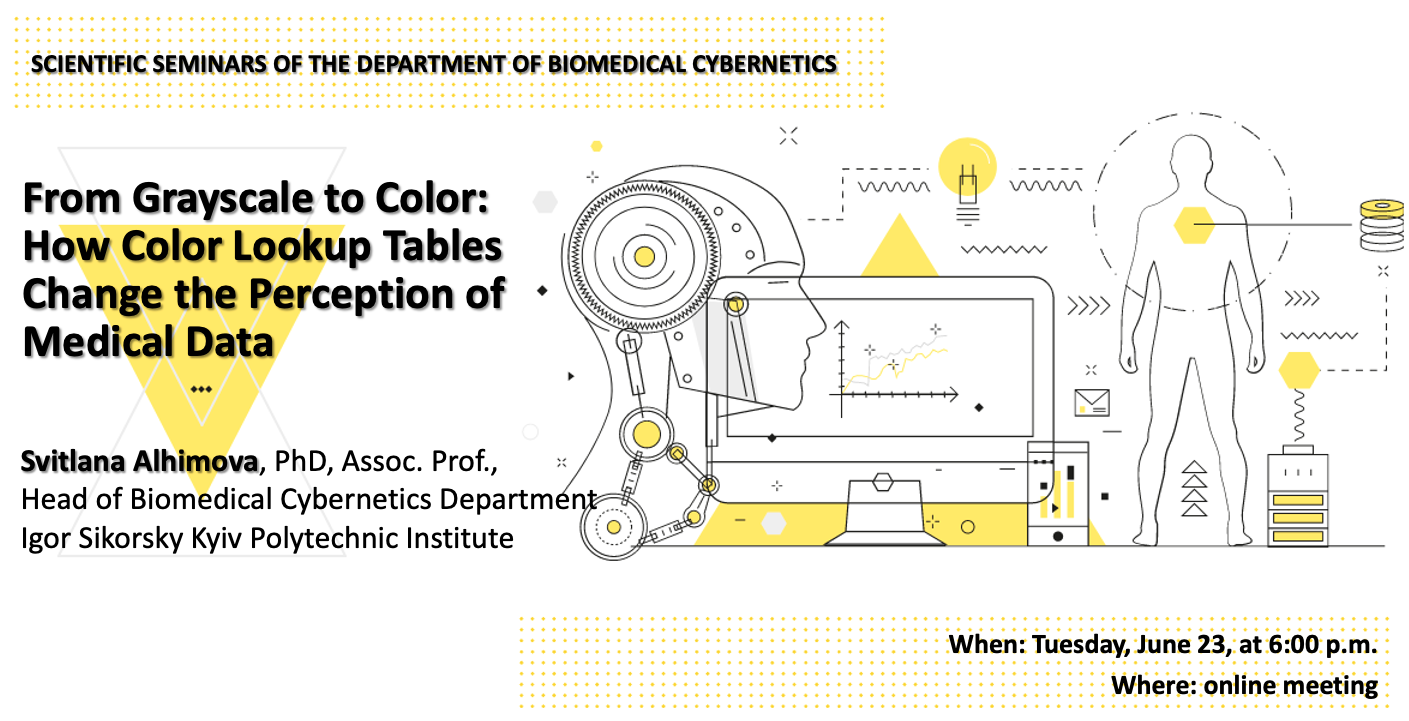 SCIENTIFIC SEMINARS OF THE DEPARTMENT OF BIOMEDICAL CYBERNETICS

From Grayscale to Color: How Color Lookup Tables Change the Perception of Medical Data

Svitlana Alhimova, PhD, Assoc. Prof.,
Head of Biomedical Cybernetics Department
Igor Sikorsky Kyiv Polytechnic Institute

When: Tuesday, June 23, at 6:00 p.m.
Where: online meeting